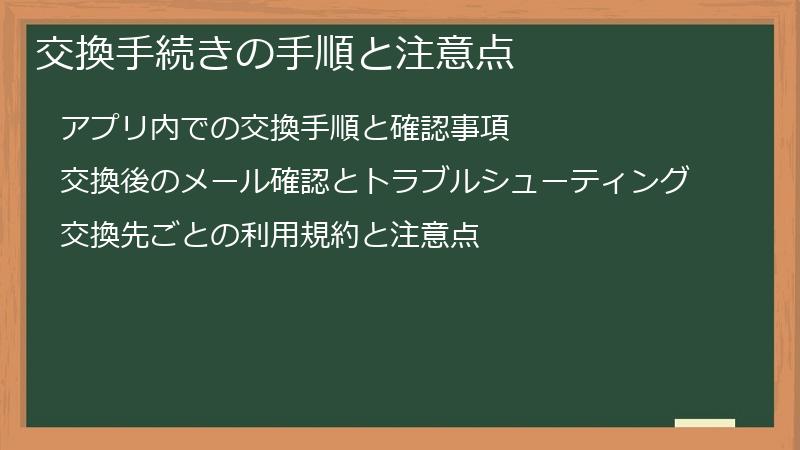 交換手続きの手順と注意点

アプリ内での交換手順と確認事項

交換後のメール確認とトラブルシューティング

交換先ごとの利用規約と注意点